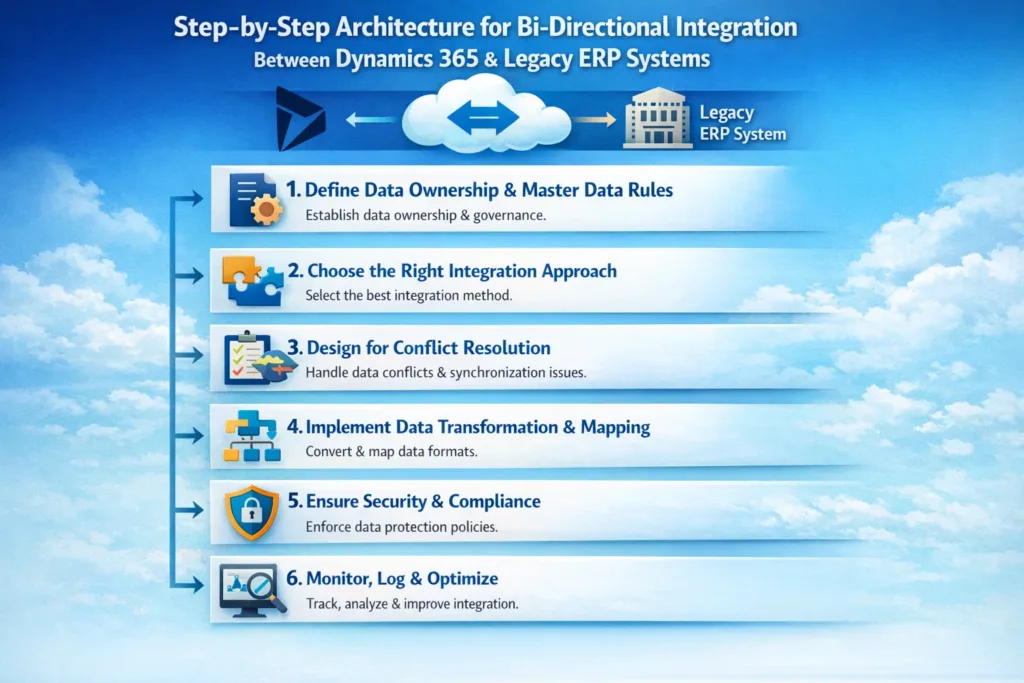 Step-by-Step Architecture for Bi-Directional Integration Between Dynamics 365 & Legacy ERP Systems

Legacy ERP System

1. Define Data Ownership & Master Data Rules
Establish data ownership & governance.

2. Choose the Right Integration Approach
Select the best integration method.

3. Design for Conflict Resolution
Handle data conflicts & synchronization issues.

4. Implement Data Transformation & Mapping
Convert & map data formats.

5. Ensure Security & Compliance
Enforce data protection policies.

6. Monitor, Log & Optimize
Track, analyze & improve integration.